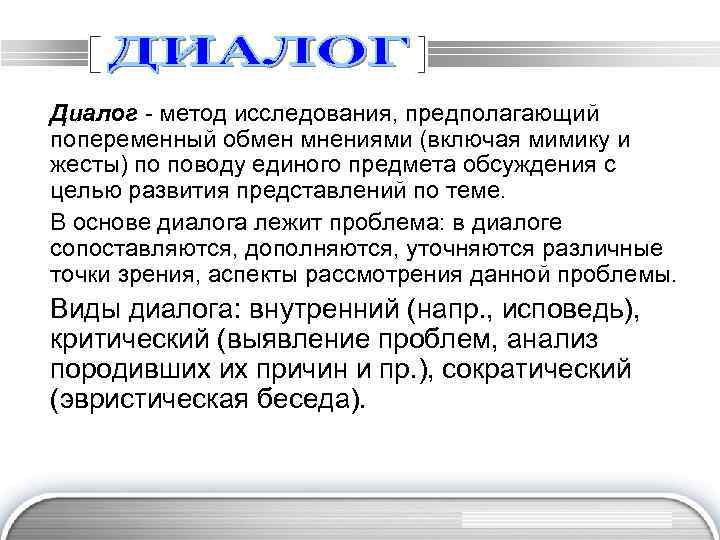 ДИАЛОГ

Диалог - метод исследования, предполагающий попеременный обмен мнениями (включая мимику и жесты) по поводу единого предмета обсуждения с целью развития представлений по теме.

В основе диалога лежит проблема: в диалоге сопоставляются, дополняются, уточняются различные точки зрения, аспекты рассмотрения данной проблемы.

Виды диалога: внутренний (напр., исповедь), критический (выявление проблем, анализ породивших их причин и пр.), сократический (эвристическая беседа).